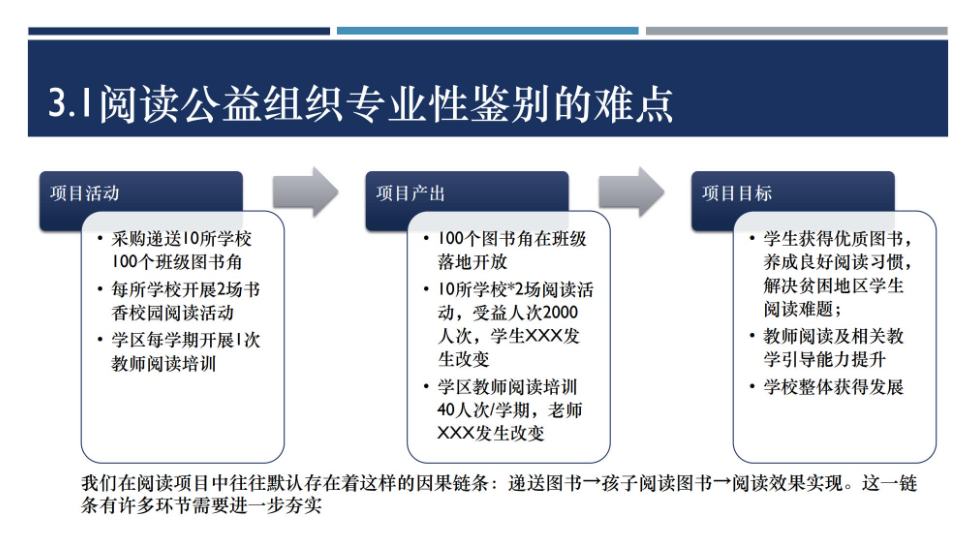 3.1阅读公益组织专业性鉴别的难点

项目活动

• 采购递送10所学校100个班级图书角
• 每所学校开展2场书香校园阅读活动
• 学区每学期开展1次教师阅读培训

项目产出

• 100个图书角在班级落地开放
• 10所学校*2场阅读活动，受益人次2000人次，学生XXX发生改变
• 学区教师阅读培训40人次/学期，老师XXX发生改变

项目目标

• 学生获得优质图书，养成良好阅读习惯，解决贫困地区学生阅读难题；
• 教师阅读及相关教学引导能力提升
• 学校整体获得发展

我们在阅读项目中往往默认存在着这样的因果链条：递送图书→孩子阅读图书→阅读效果实现。这一链条有许多环节需要进一步夯实